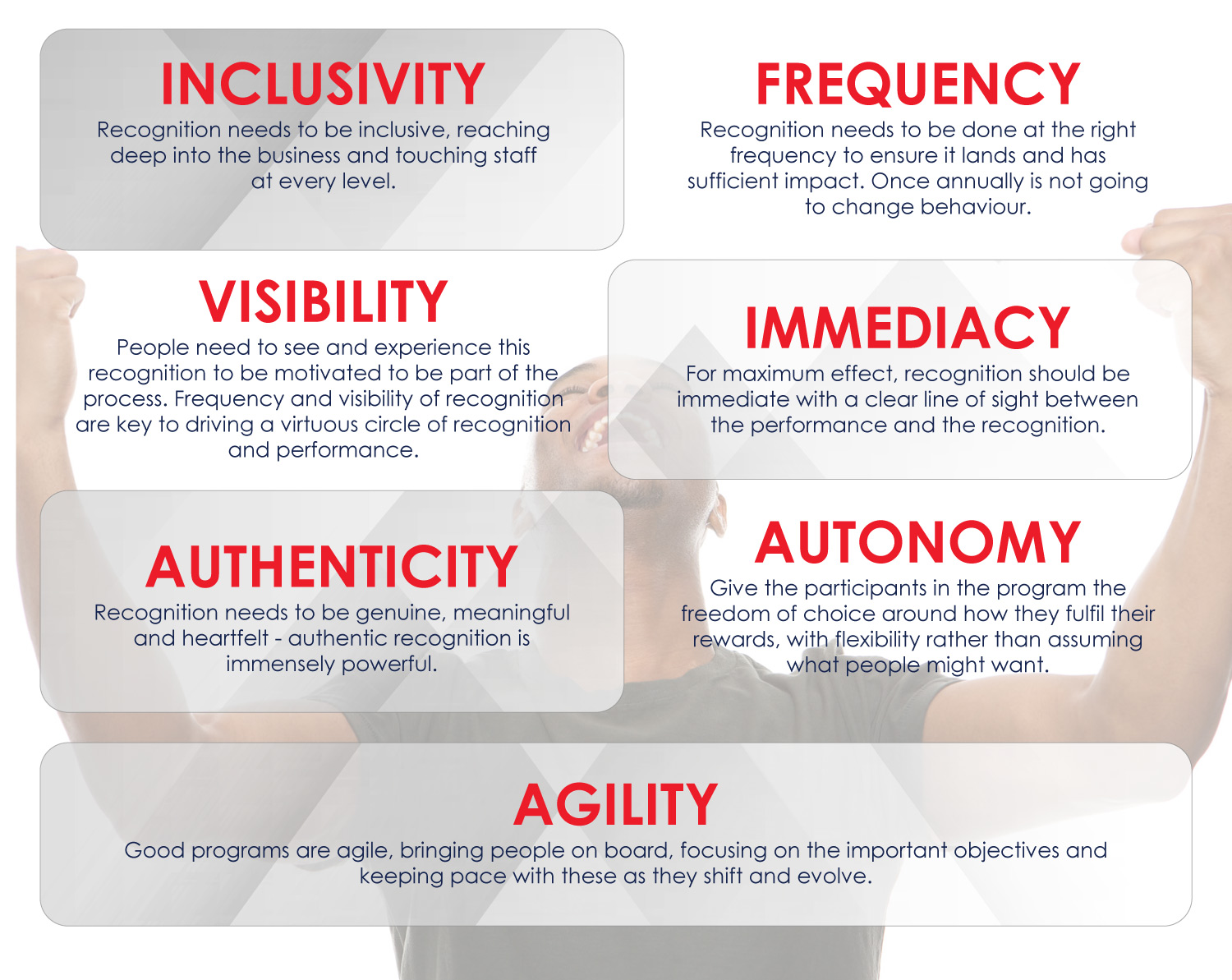 INCLUSIVITY
Recognition needs to be inclusive, reaching deep into the business and touching staff at every level.

FREQUENCY
Recognition needs to be done at the right frequency to ensure it lands and has sufficient impact. Once annually is not going to change behaviour.

VISIBILITY
People need to see and experience this recognition to be motivated to be part of the process. Frequency and visibility of recognition are key to driving a virtuous circle of recognition and performance.

IMMEDIACY
For maximum effect, recognition should be immediate with a clear line of sight between the performance and the recognition.

AUTHENTICITY
Recognition needs to be genuine, meaningful and heartfelt - authentic recognition is immensely powerful.

AUTONOMY
Give the participants in the program the freedom of choice around how they fulfil their rewards, with flexibility rather than assuming what people might want.

AGILITY
Good programs are agile, bringing people on board, focusing on the important objectives and keeping pace with these as they shift and evolve.